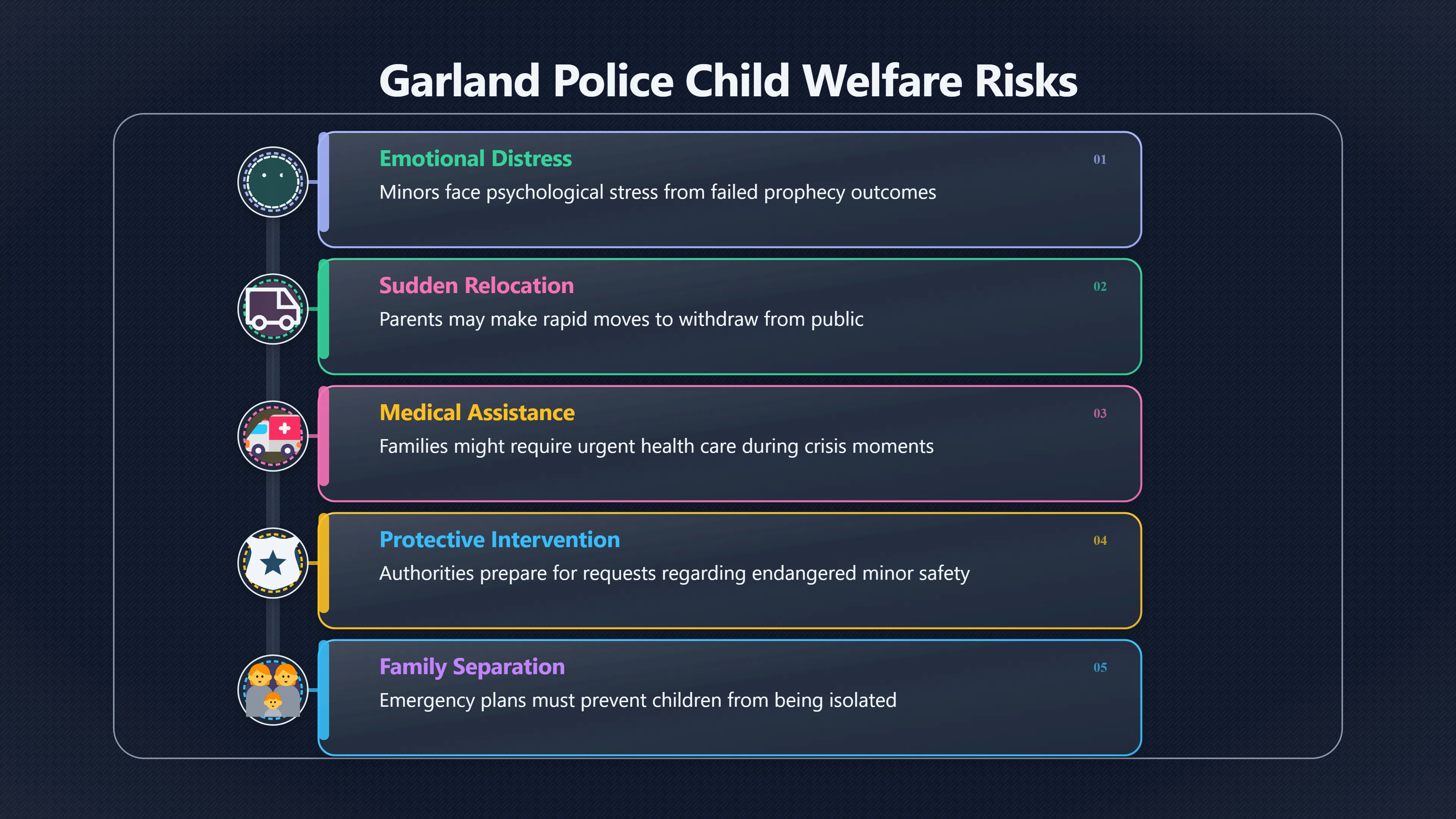 Garland Police Child Welfare Risks

Emotional Distress
01
Minors face psychological stress from failed prophecy outcomes

Sudden Relocation
02
Parents may make rapid moves to withdraw from public

Medical Assistance
03
Families might require urgent health care during crisis moments

Protective Intervention
04
Authorities prepare for requests regarding endangered minor safety

Family Separation
05
Emergency plans must prevent children from being isolated